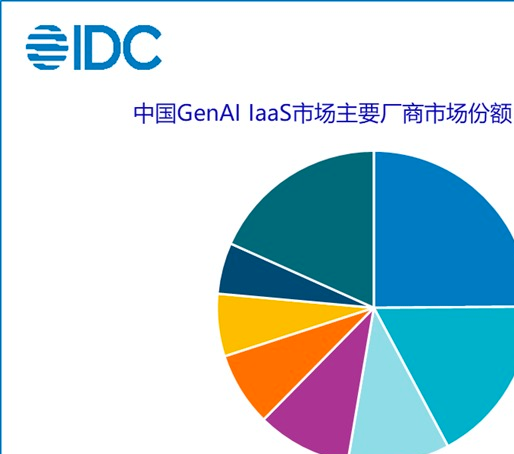 IDC

中国GenAI IaaS市场主要厂商市场份额